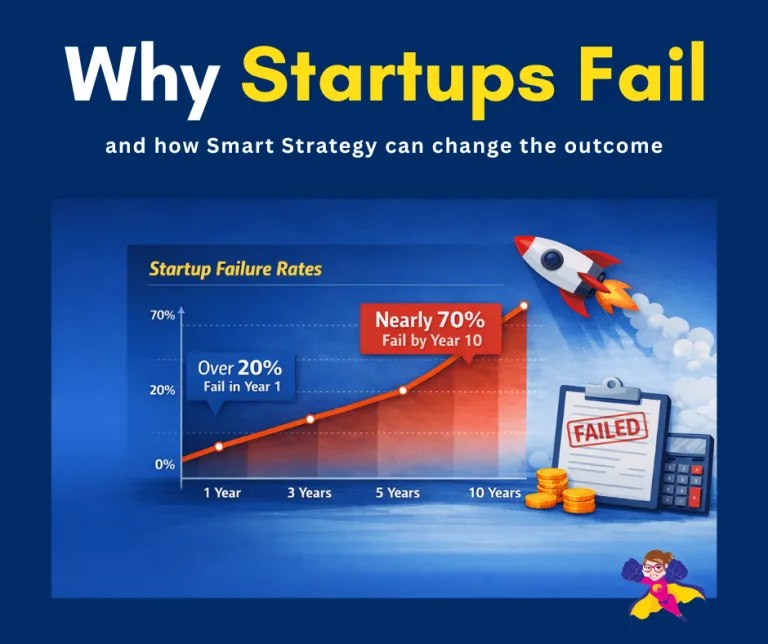 Why Startups Fail

and how Smart Strategy can change the outcome

Startup Failure Rates

70%

20%

0%

Over 20%
Fail in Year 1

Nearly 70%
Fail by Year 10

1 Year 3 Years 5 Years 10 Years

FAILED